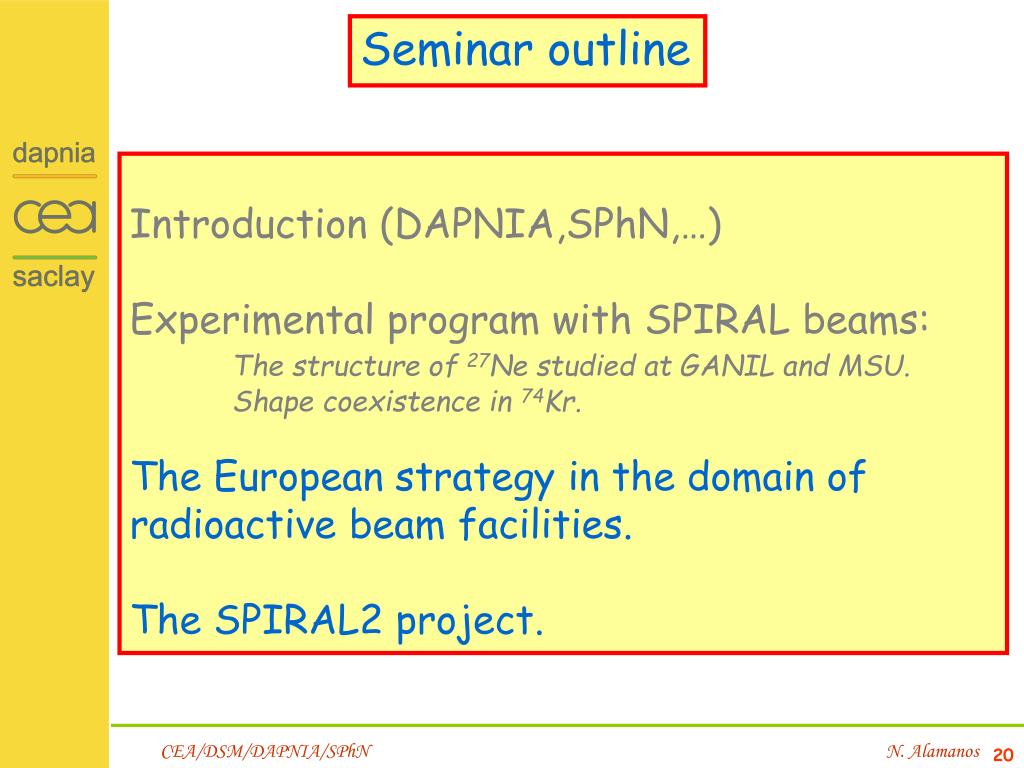 Seminar outline

dapnia

cea

saclay

Introduction (DAPNIA,SPhN,…)

Experimental program with SPIRAL beams:

The structure of $^{27}$Ne studied at GANIL and MSU.
Shape coexistence in $^{74}$Kr.

The European strategy in the domain of radioactive beam facilities.

The SPIRAL2 project.

CEA/DSM/DAPNIA/SPhN

N. Alamanos 20